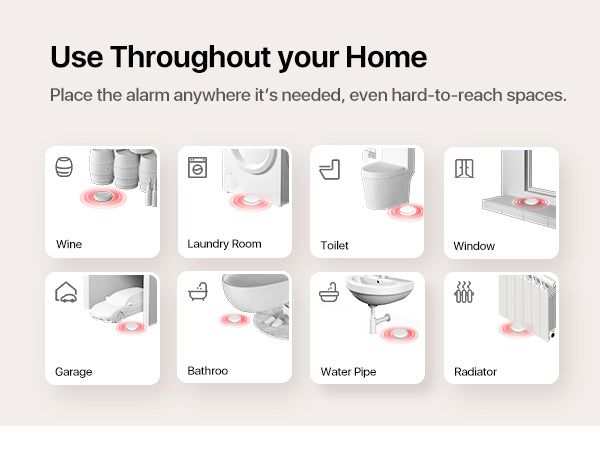 Use Throughout your Home

Place the alarm anywhere it's needed, even hard-to-reach spaces.

Wine

Laundry Room

Toilet

Window

Garage

Bathroo

Water Pipe

Radiator